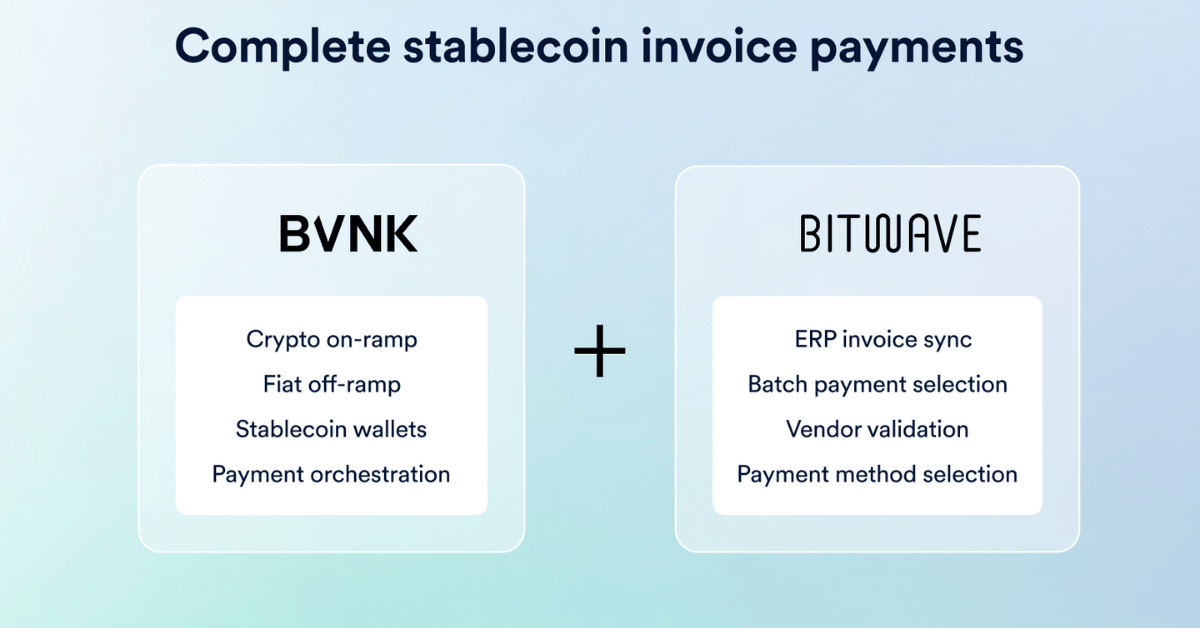 Complete stablecoin invoice payments

BVNK

Crypto on-ramp
Fiat off-ramp
Stablecoin wallets
Payment orchestration

+

BITWAVE

ERP invoice sync
Batch payment selection
Vendor validation
Payment method selection